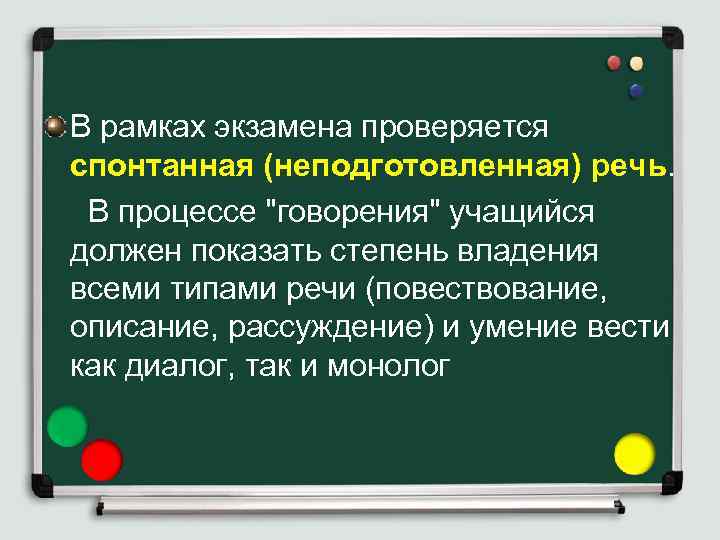 В рамках экзамена проверяется спонтанная (неподготовленная) речь.

В процессе "говорения" учащийся должен показать степень владения всеми типами речи (повествование, описание, рассуждение) и умение вести как диалог, так и монолог